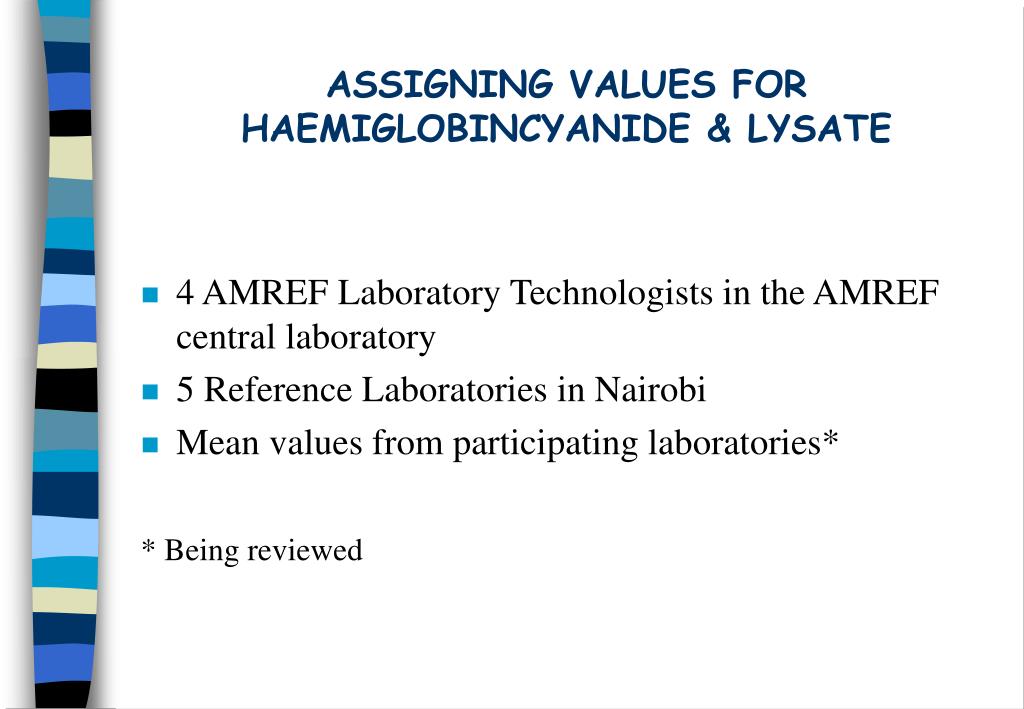 ASSIGNING VALUES FOR HAEMIGLOBINCYANIDE & LYSATE

4 AMREF Laboratory Technologists in the AMREF central laboratory
5 Reference Laboratories in Nairobi
Mean values from participating laboratories*

* Being reviewed